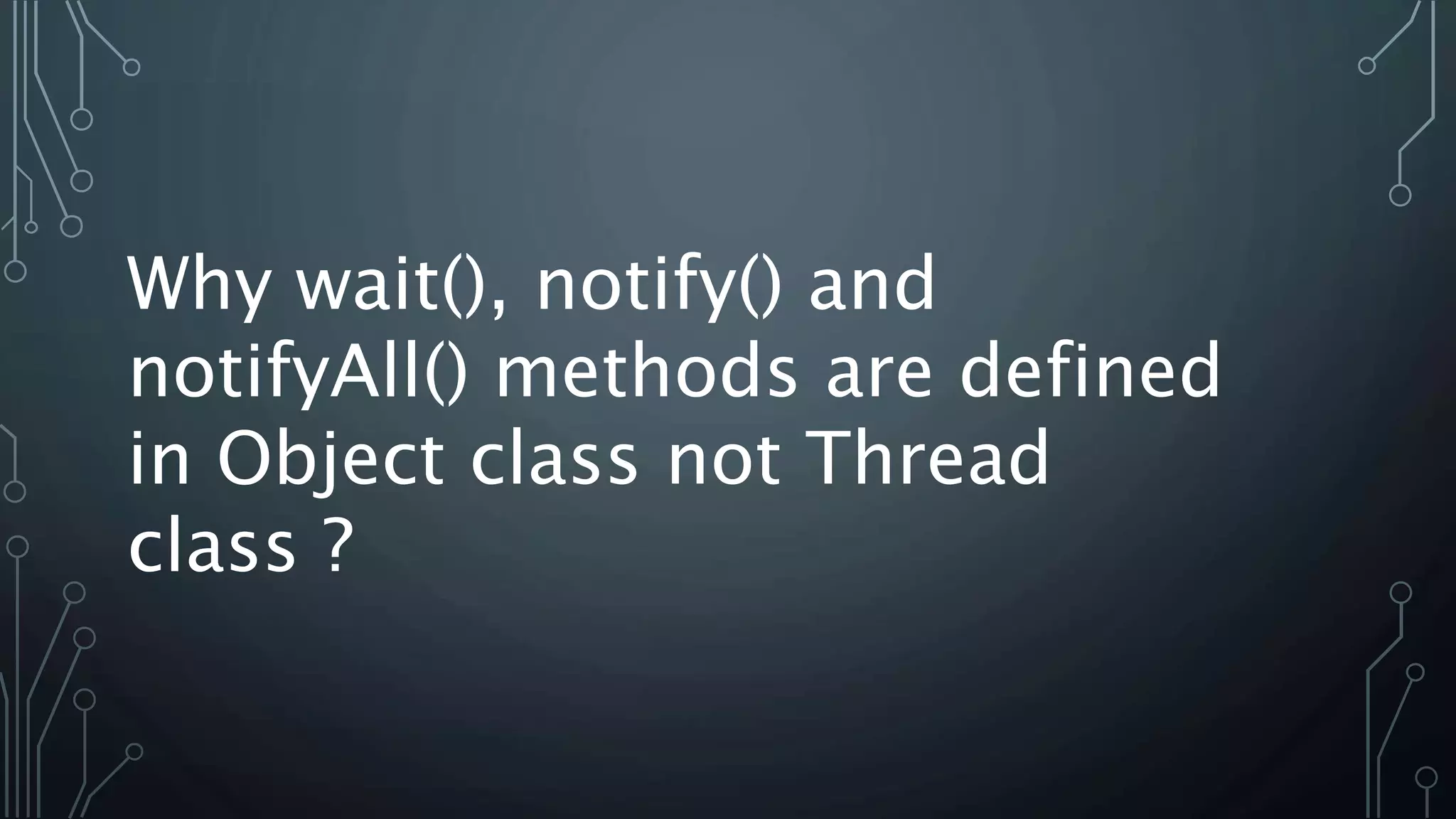 Why wait(), notify() and notifyAll() methods are defined in Object class not Thread class ?